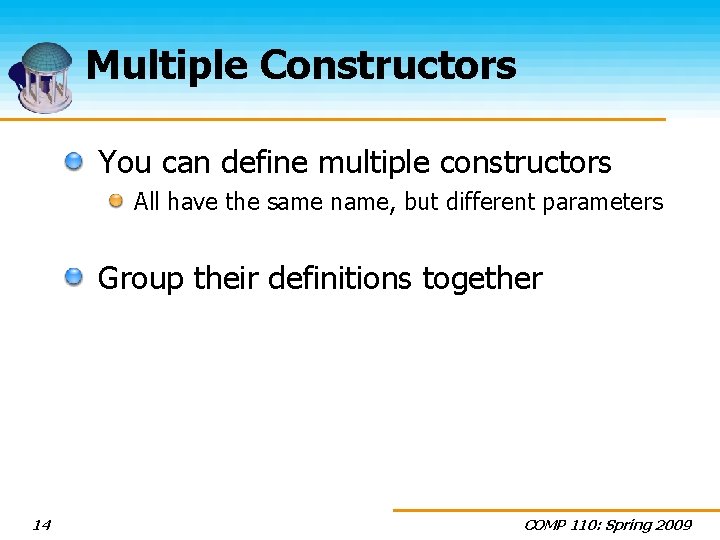 Multiple Constructors

You can define multiple constructors

All have the same name, but different parameters

Group their definitions together

14

COMP 110: Spring 2009